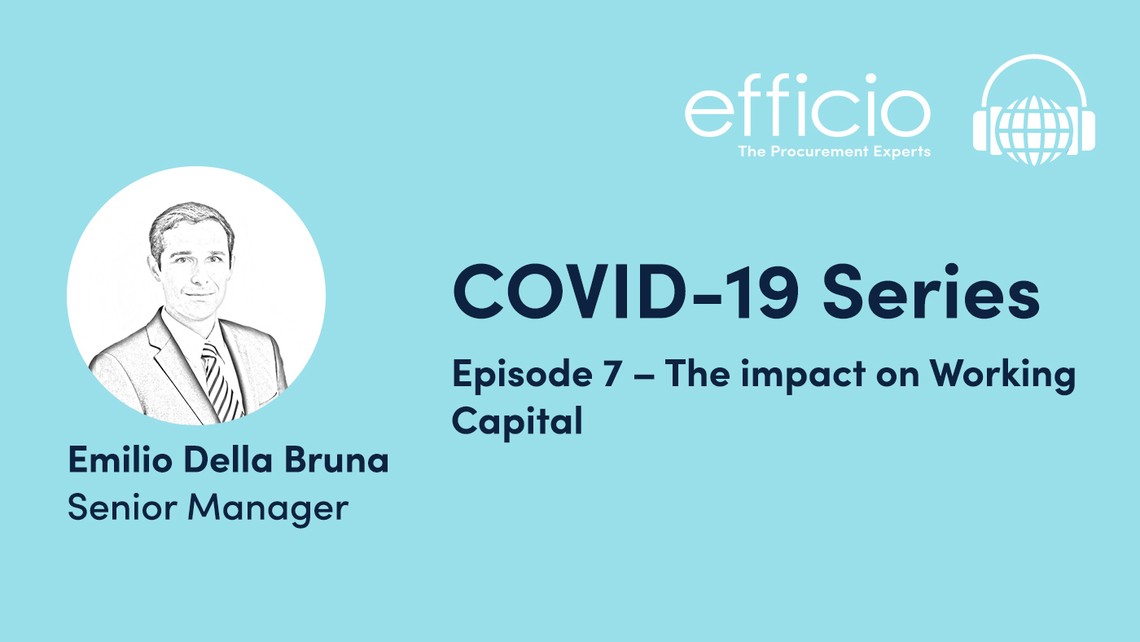 efficio
The Procurement Experts

COVID-19 Series

Episode 7 – The impact on Working Capital

Emilio Della Bruna
Senior Manager